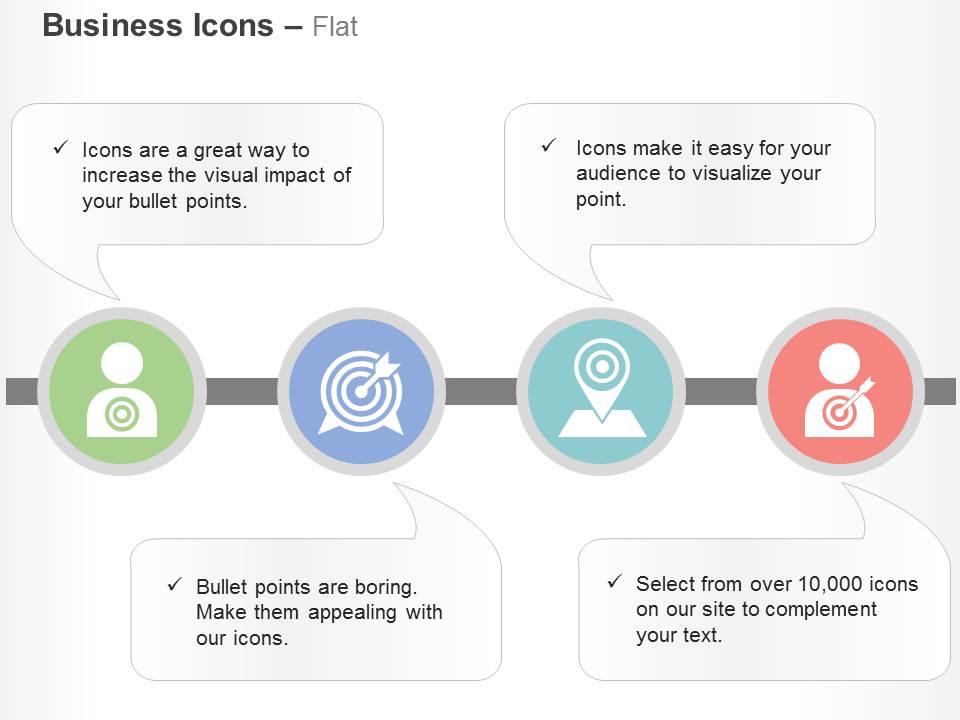 Business Icons – Flat

✓ Icons are a great way to increase the visual impact of your bullet points.

✓ Icons make it easy for your audience to visualize your point.

✓ Bullet points are boring. Make them appealing with our icons.

✓ Select from over 10,000 icons on our site to complement your text.